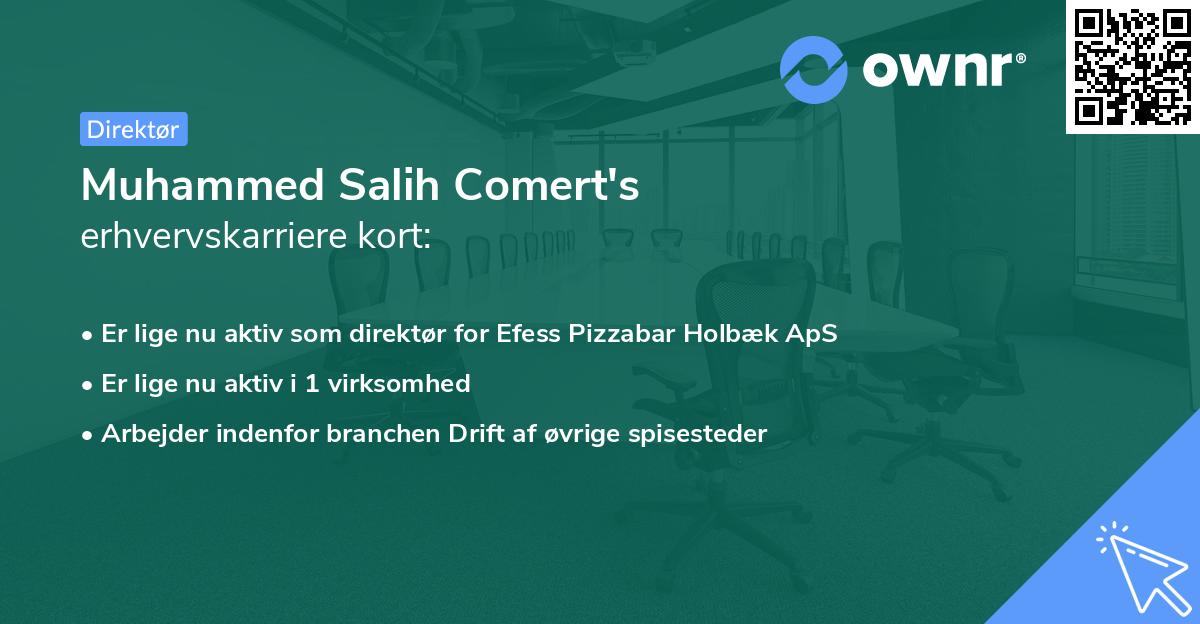 ownr®

Direktør

Muhammed Salih Comert's
erhvervskarriere kort:

• Er lige nu aktiv som direktør for Efess Pizzabar Holbæk ApS
• Er lige nu aktiv i 1 virksomhed
• Arbejder indenfor branchen Drift af øvrige spisesteder